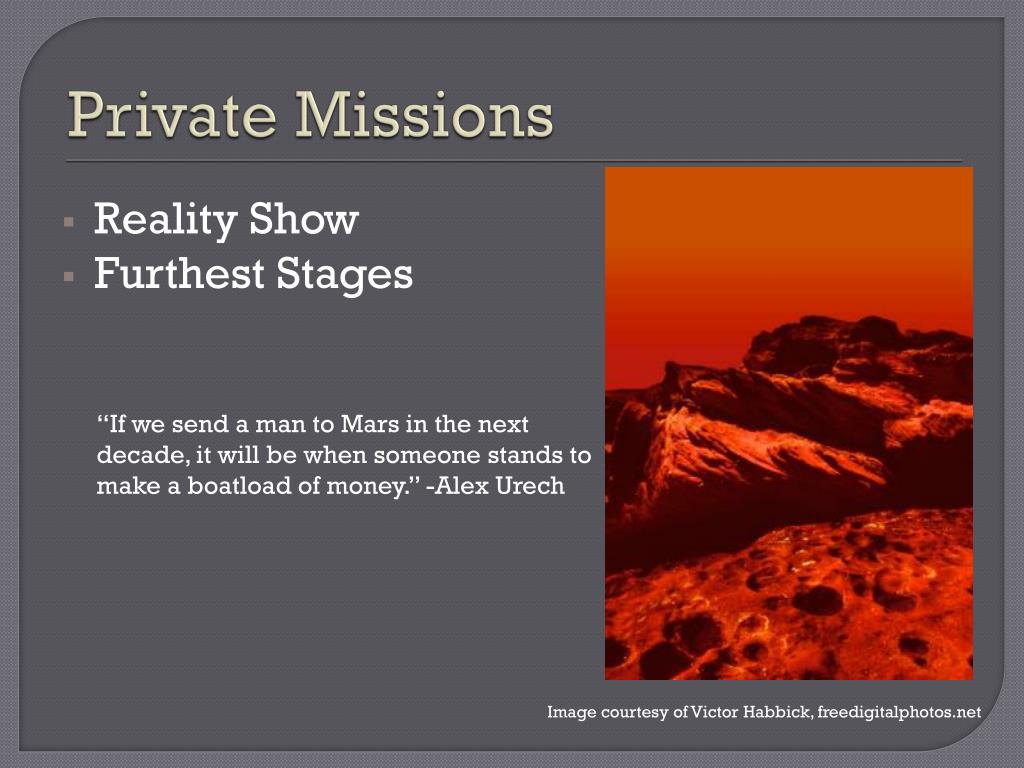 Private Missions

▪ Reality Show
▪ Furthest Stages

“If we send a man to Mars in the next decade, it will be when someone stands to make a boatload of money.” -Alex Urech

Image courtesy of Victor Habbick, freedigitalphotos.net